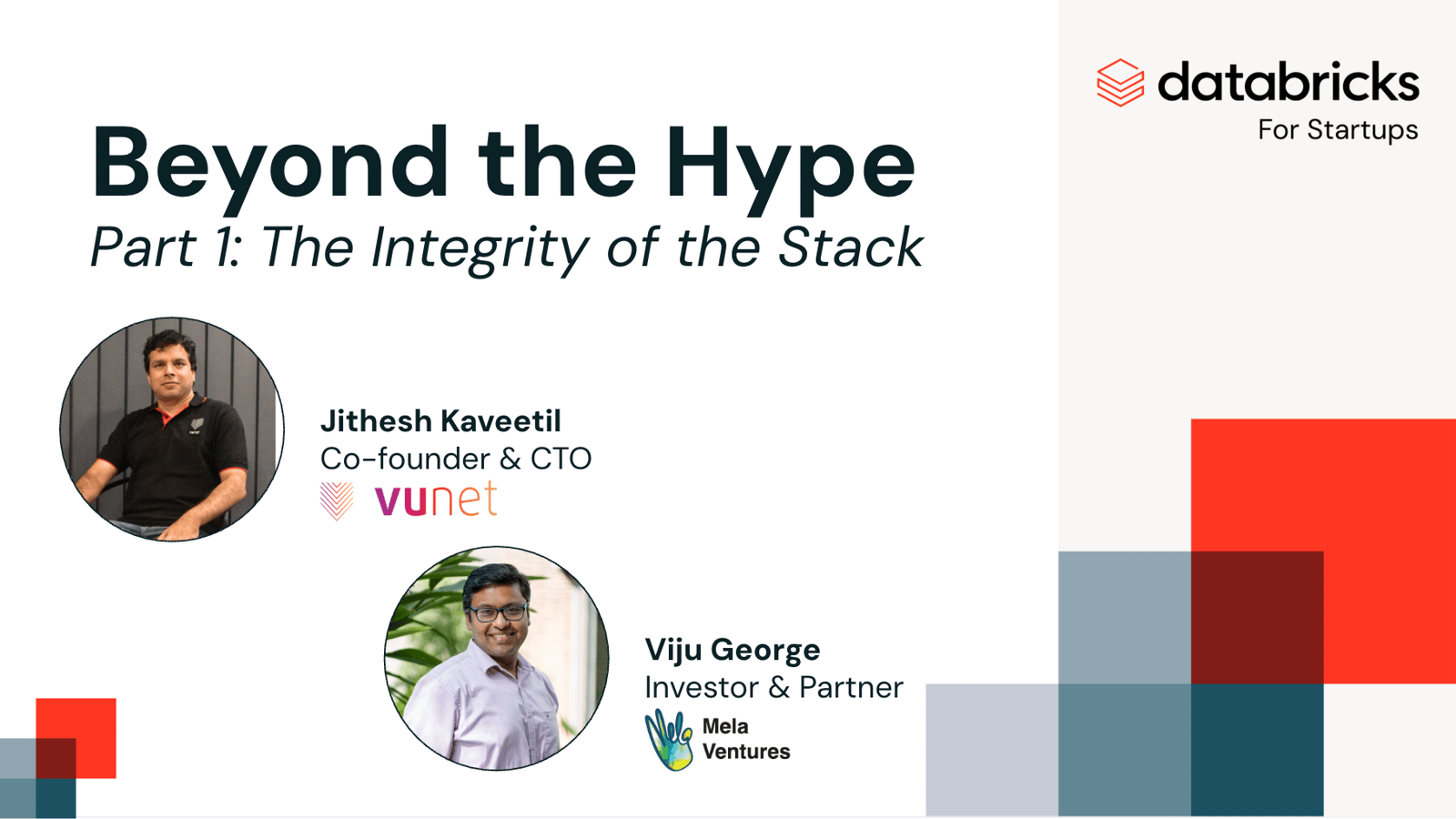 databricks
For Startups

Beyond the Hype
Part 1: The Integrity of the Stack

Jithesh Kaveetil
Co-founder & CTO
vunet

Viju George
Investor & Partner
Mela Ventures